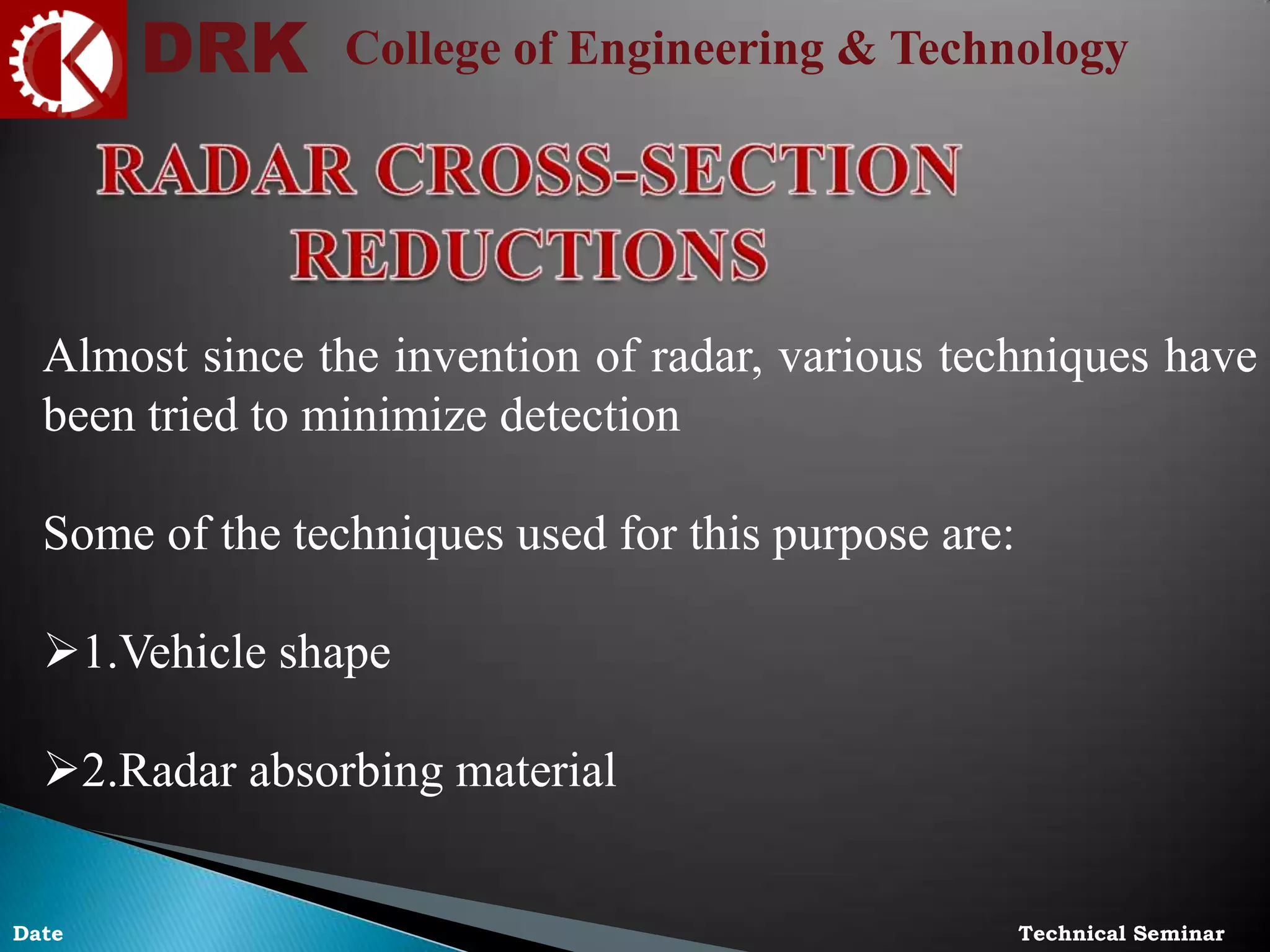 DRK College of Engineering & Technology

RADAR CROSS-SECTION REDUCTIONS

Almost since the invention of radar, various techniques have been tried to minimize detection

Some of the techniques used for this purpose are:

➢1.Vehicle shape

➢2.Radar absorbing material

Date

Technical Seminar